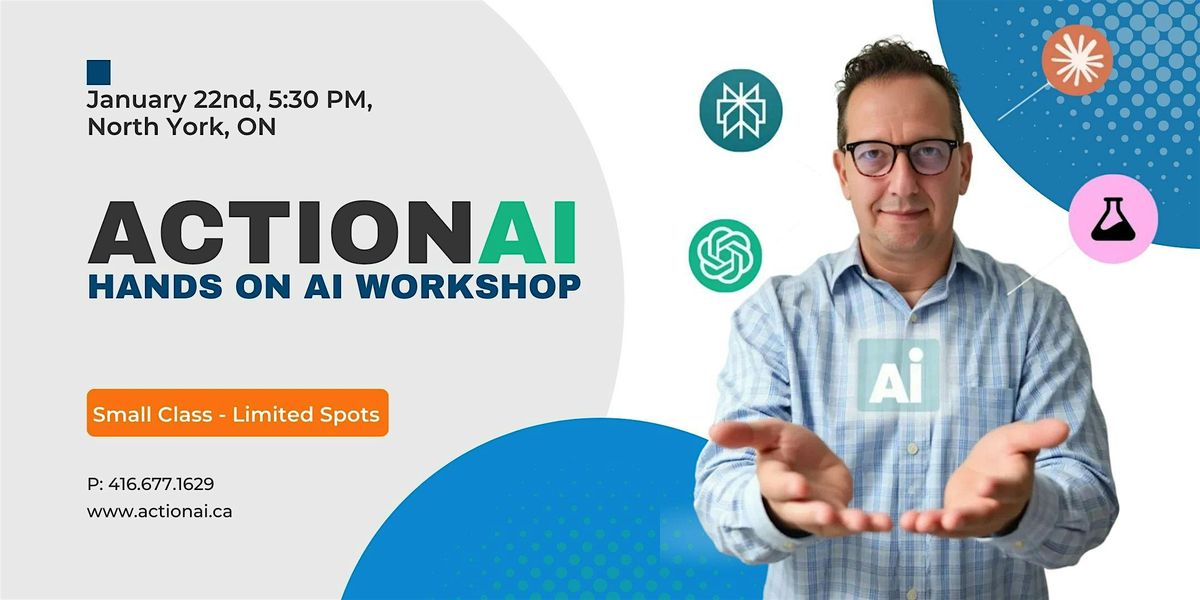 January 22nd, 5:30 PM,
North York, ON

ACTIONAI
HANDS ON AI WORKSHOP

Small Class - Limited Spots

P: 416.677.1629
www.actionai.ca

Ai